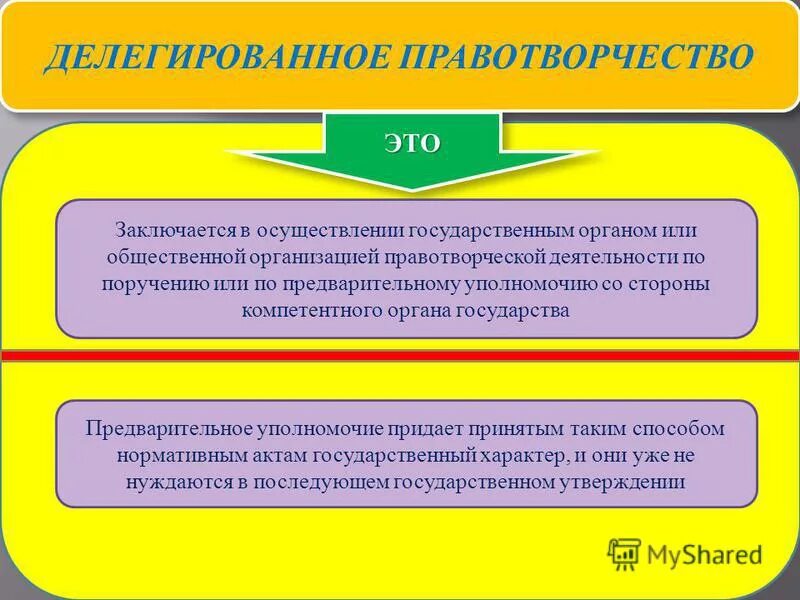 ДЕЛЕГИРОВАННОЕ ПРАВОТВОРЧЕСТВО

ЭТО

Заключается в осуществлении государственным органом или общественной организацией правотворческой деятельности по поручению или по предварительному уполномочию со стороны компетентного органа государства

Предварительное уполномочие придает принятым таким способом нормативным актам государственный характер, и они уже не нуждаются в последующем государственном утверждении

MyShared